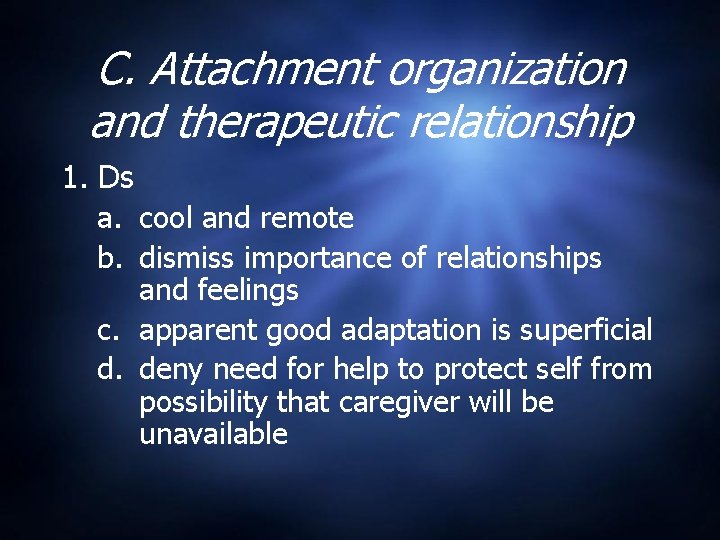 C. Attachment organization and therapeutic relationship

1. Ds
a. cool and remote
b. dismiss importance of relationships and feelings
c. apparent good adaptation is superficial
d. deny need for help to protect self from possibility that caregiver will be unavailable